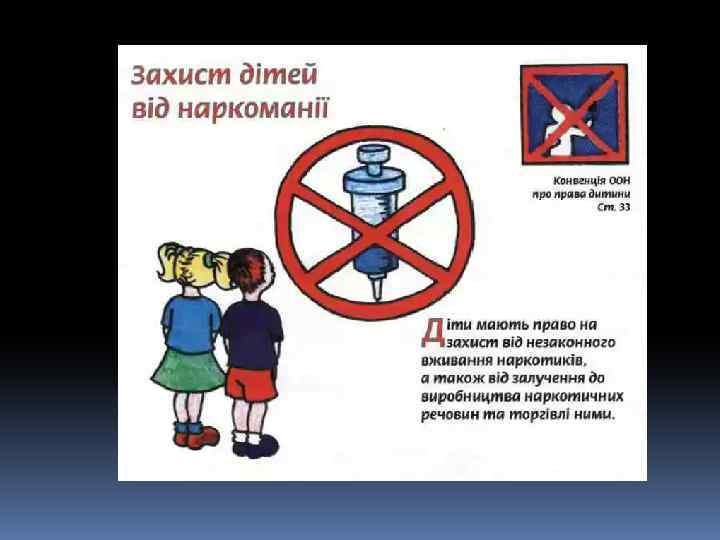 Захист дітей від наркоманії

Конвенція ООН про права дитини Ст. 33

Діти мають право на захист від незаконного вживання наркотиків, а також від залучення до виробництва наркотичних речовин та торгівлі ними.